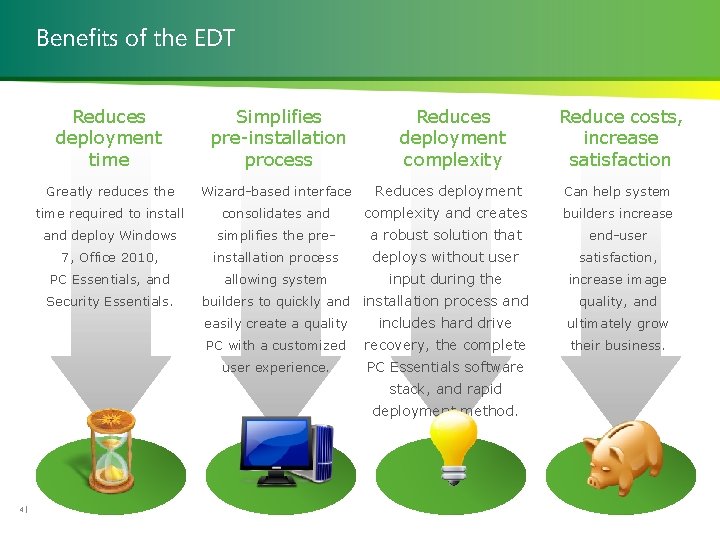 Benefits of the EDT

Reduces deployment time

Greatly reduces the time required to install and deploy Windows 7, Office 2010, PC Essentials, and Security Essentials.

Simplifies pre-installation process

Wizard-based interface consolidates and simplifies the pre-installation process allowing system builders to quickly and easily create a quality PC with a customized user experience.

Reduces deployment complexity

Reduces deployment complexity and creates a robust solution that deploys without user input during the installation process and includes hard drive recovery, the complete PC Essentials software stack, and rapid deployment method.

Reduce costs, increase satisfaction

Can help system builders increase end-user satisfaction, increase image quality, and ultimately grow their business.

4 |